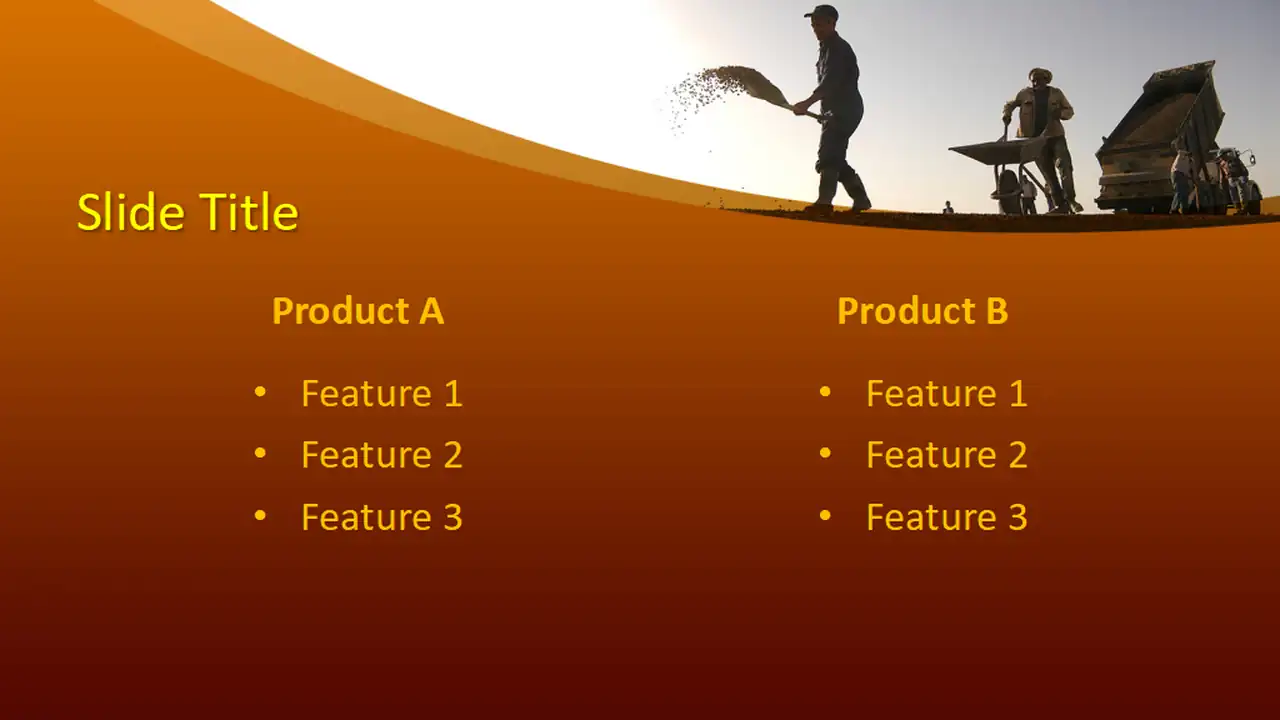 Slide Title

Product A

• Feature 1
• Feature 2
• Feature 3

Product B

• Feature 1
• Feature 2
• Feature 3